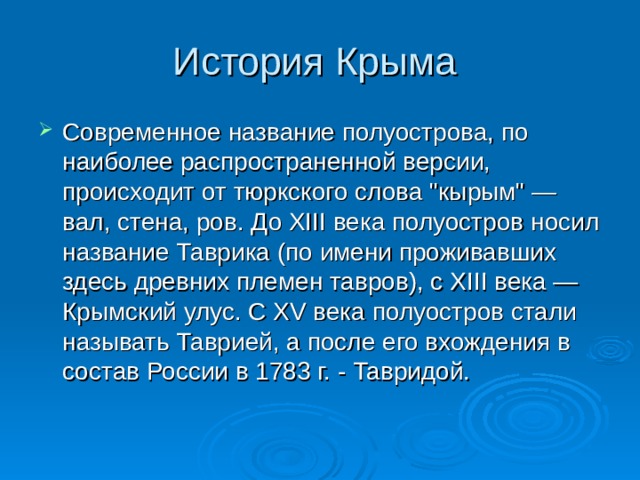 История Крыма

Современное название полуострова, по наиболее распространенной версии, происходит от тюркского слова "кырым" — вал, стена, ров. До XIII века полуостров носил название Таврика (по имени проживавших здесь древних племен тавров), с XIII века — Крымский улус. С XV века полуостров стали называть Таврией, а после его вхождения в состав России в 1783 г. - Тавридой.